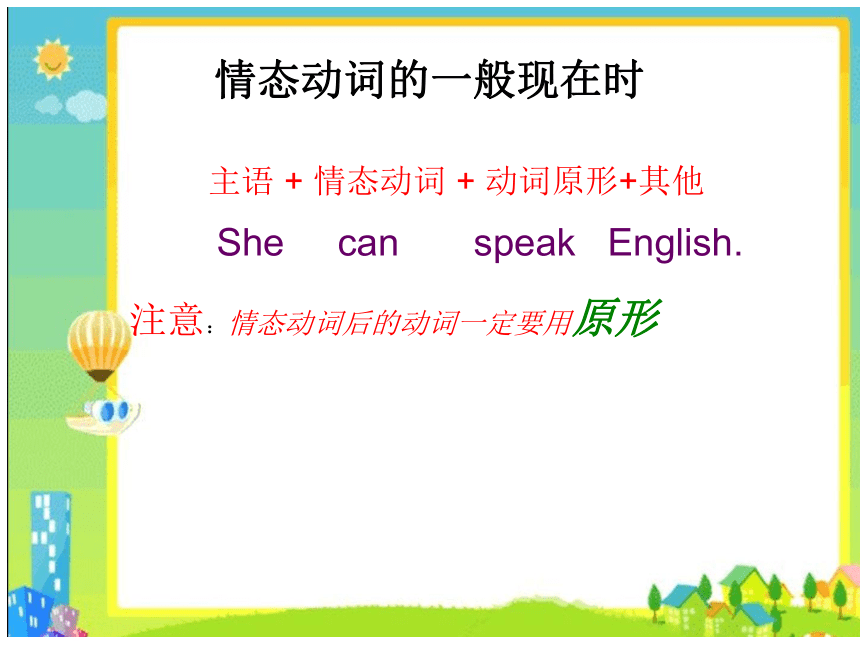 情态动词的一般现在时

主语 + 情态动词 + 动词原形+其他

She can speak English.

注意：情态动词后的动词一定要用原形